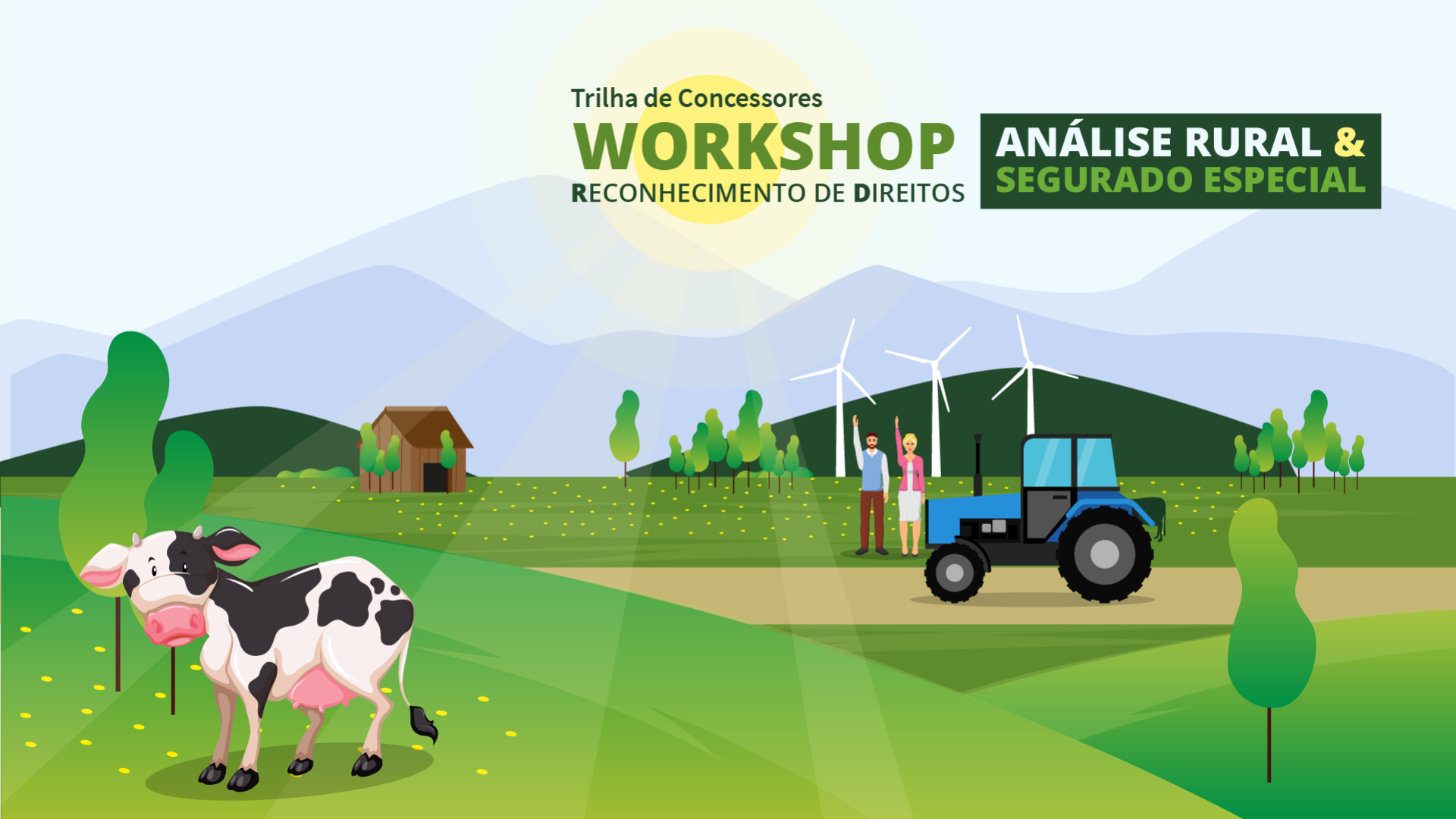 Trilha de Concessores
WORKSHOP
RECONHECIMENTO DE DIREITOS

ANÁLISE RURAL &
SEGURADO ESPECIAL